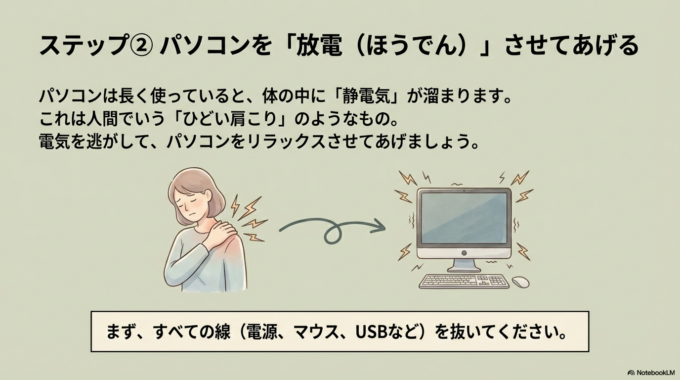 ステップ② パソコンを「放電（ほうでん）」させてあげる

パソコンは長く使っていると、体の中に「静電気」が溜まります。
これは人間でいう「ひどい肩こり」のようなもの。
電気を逃がして、パソコンをリラックスさせてあげましょう。

まず、すべての線（電源、マウス、USBなど）を抜いてください。

NotebookLM